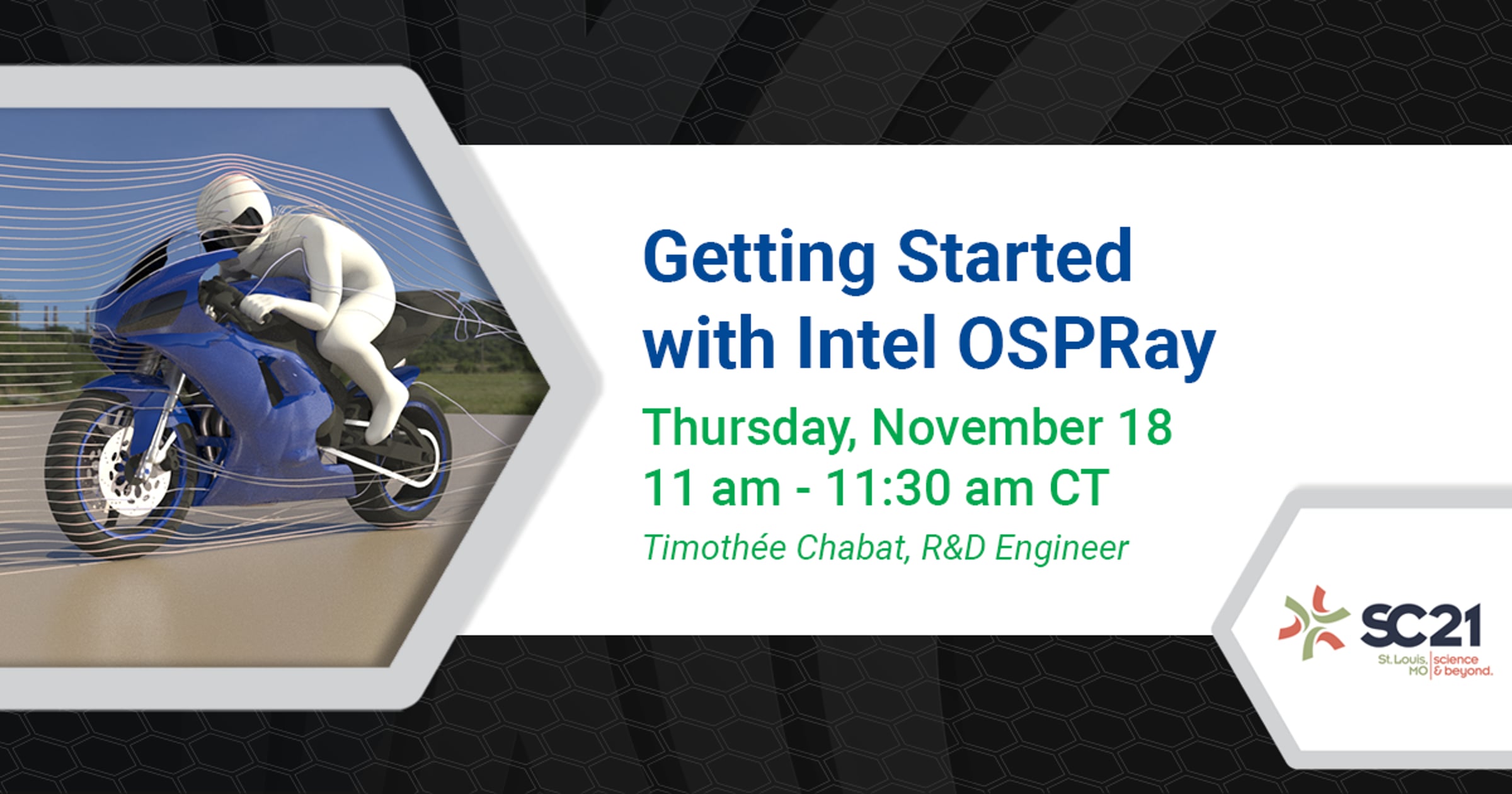 Getting Started with Intel OSPRay

Thursday, November 18
11 am - 11:30 am CT

Timothée Chabat, R&D Engineer

SC21
St. Louis, MO | science & beyond.